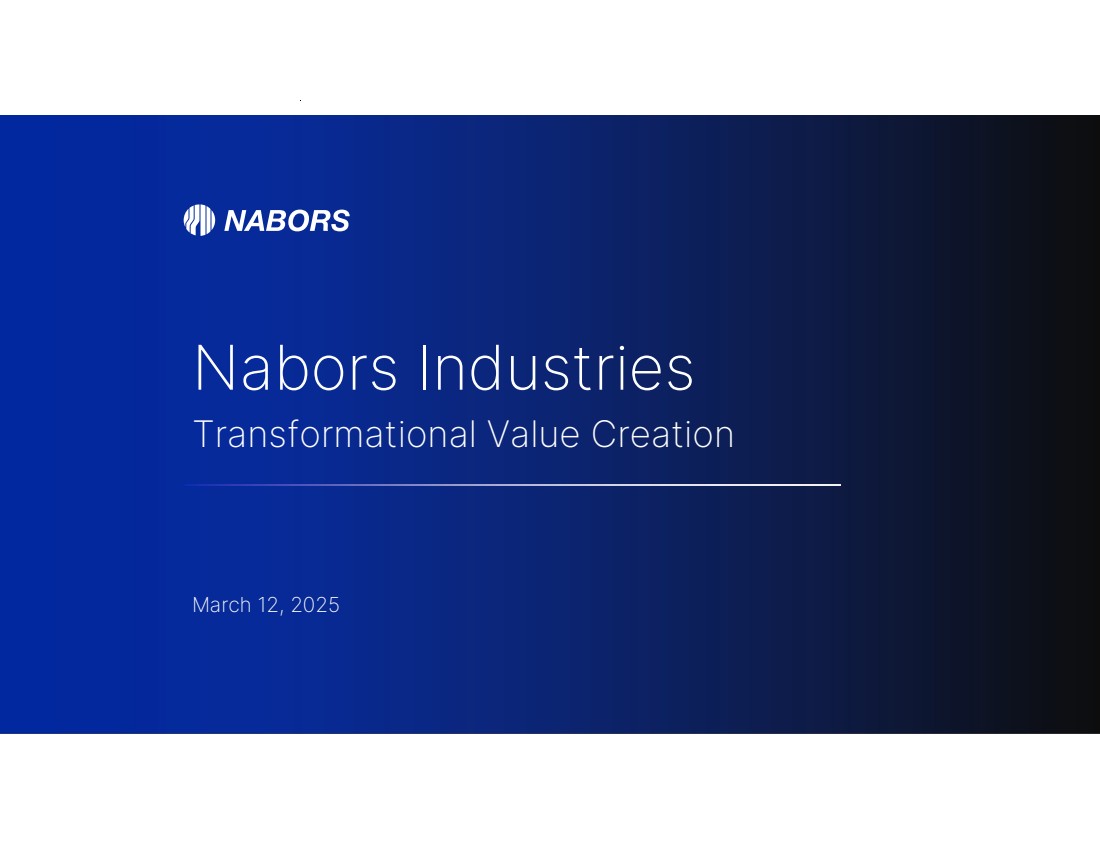 NABORS

Nabors Industries
Transformational Value Creation

March 12, 2025